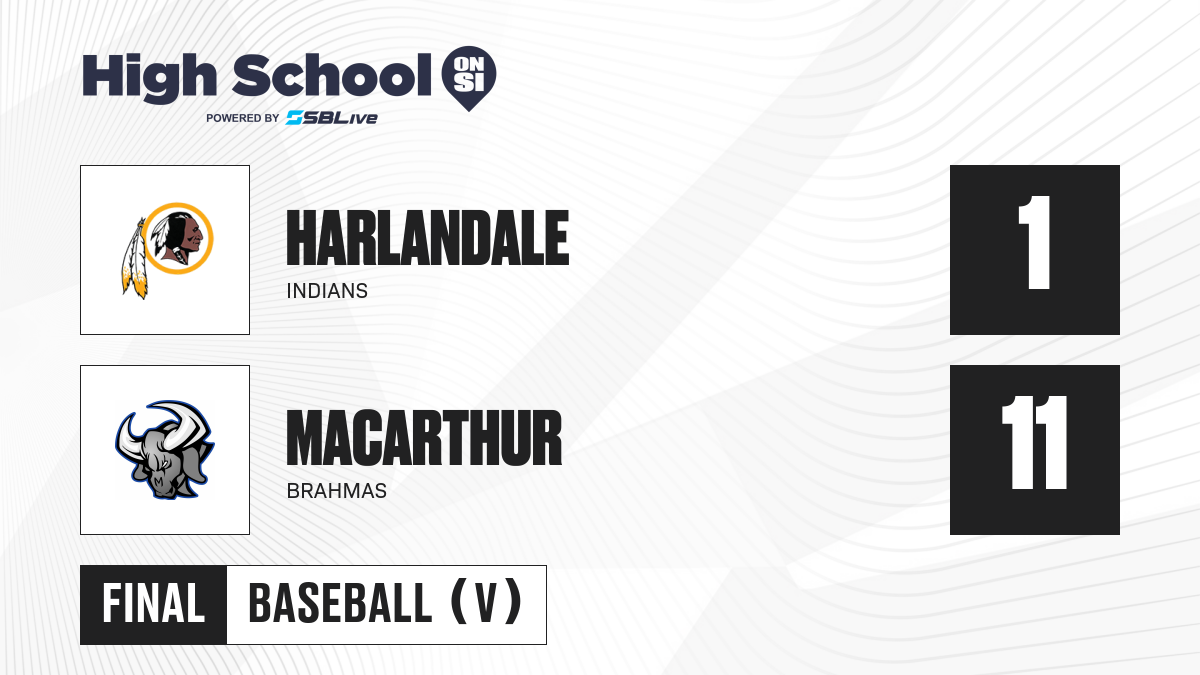 High School ON SI
POWERED BY SBLive

HARLANDALE
INDIANS

1

MACARTHUR
BRAHMAS

11

FINAL
BASEBALL (V)